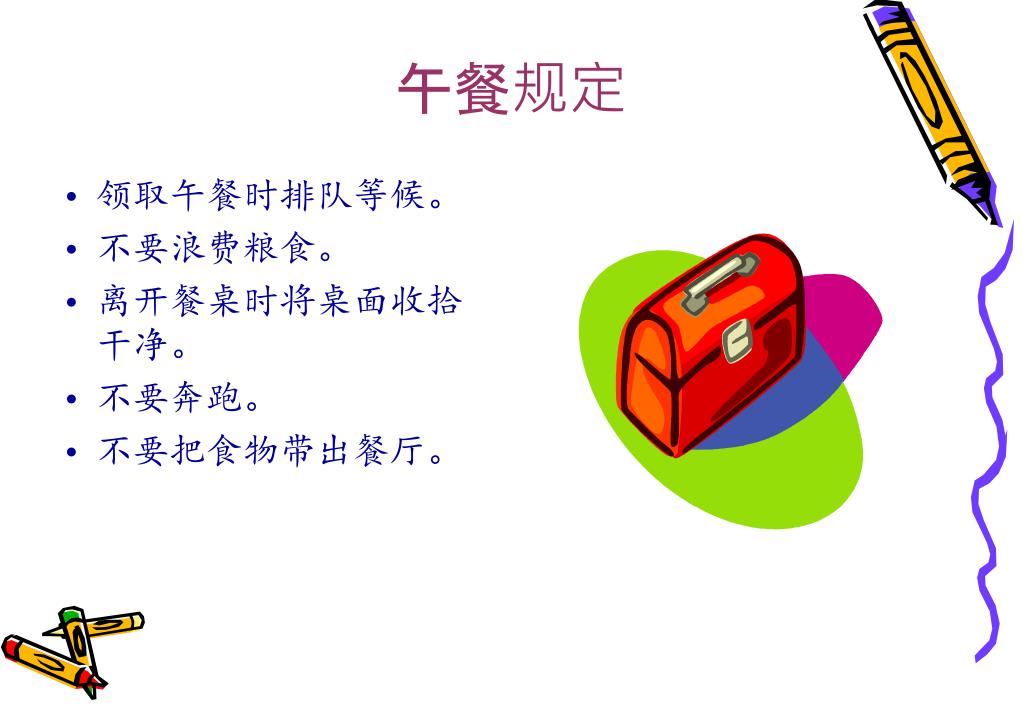 午餐规定

• 领取午餐时排队等候。
• 不要浪费粮食。
• 离开餐桌时将桌面收拾干净。
• 不要奔跑。
• 不要把食物带出餐厅。